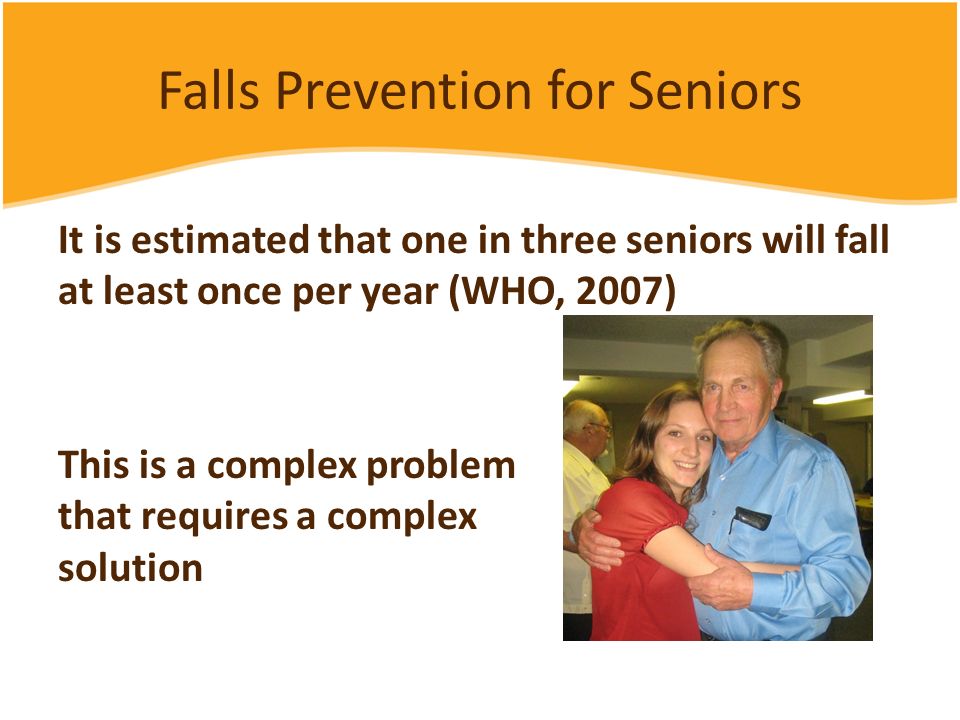 Falls Prevention for Seniors

It is estimated that one in three seniors will fall at least once per year (WHO, 2007)

This is a complex problem that requires a complex solution